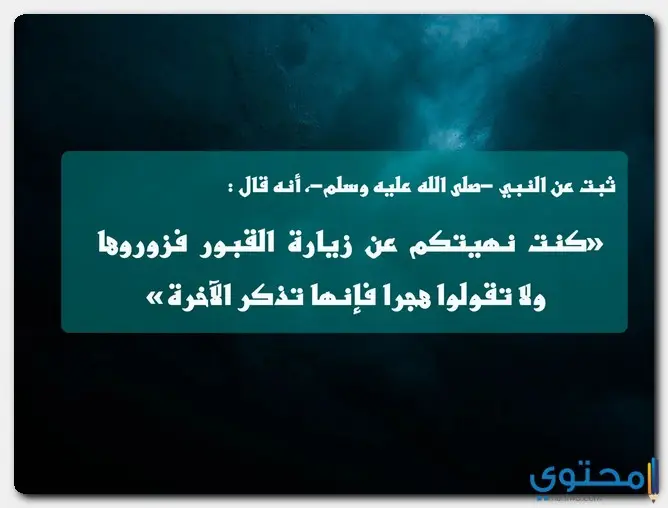 ثبت عن النبي –صلى الله عليه وسلم–، أنه قال :

«كنت نهيتكم عن زيارة القبور فزوروها ولا تقولوا هجرا فإنها تذكر الآخرة»

محتوى